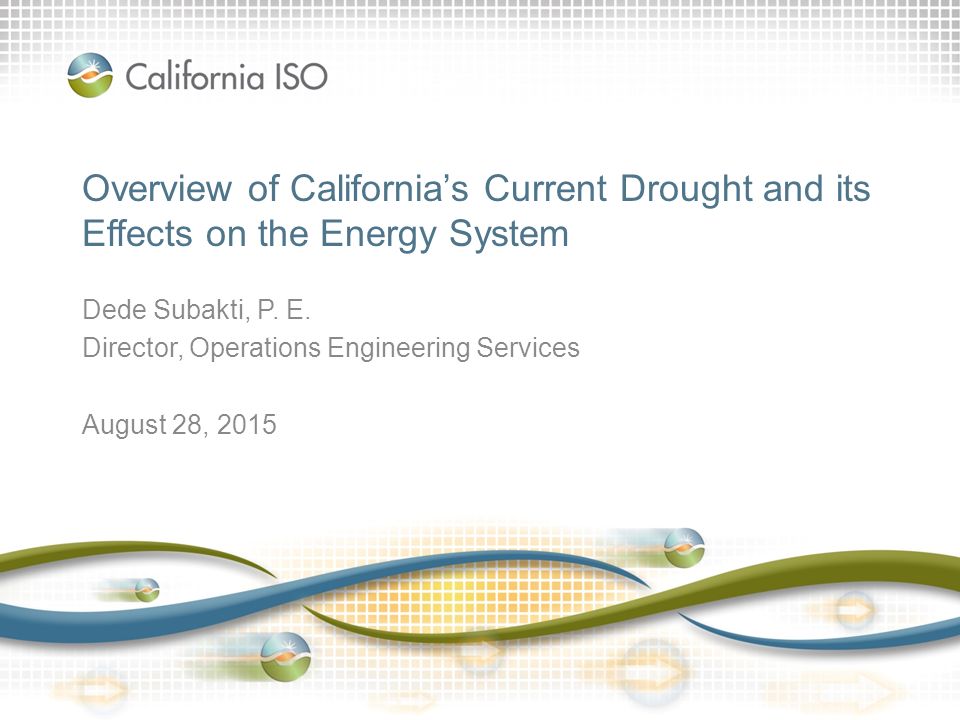 California ISO

Overview of California's Current Drought and its Effects on the Energy System

Dede Subakti, P. E.
Director, Operations Engineering Services

August 28, 2015